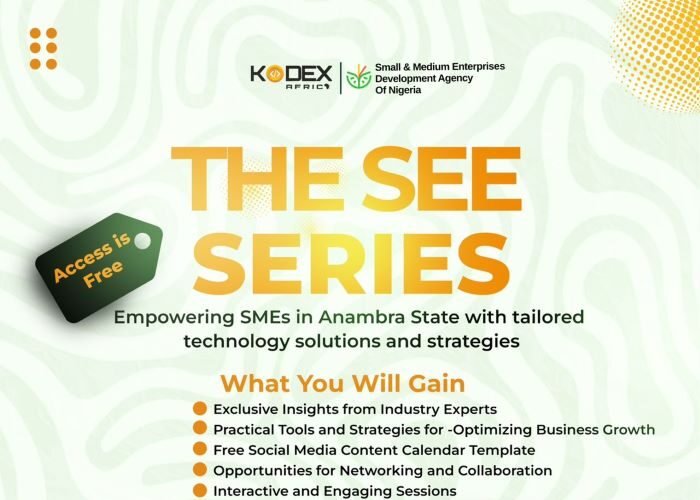 KODEX AFRICA

Small & Medium Enterprises Development Agency Of Nigeria

THE SEE SERIES

Access is Free

Empowering SMEs in Anambra State with tailored technology solutions and strategies

What You Will Gain

Exclusive Insights from Industry Experts

Practical Tools and Strategies for -Optimizing Business Growth

Free Social Media Content Calendar Template

Opportunities for Networking and Collaboration

Interactive and Engaging Sessions